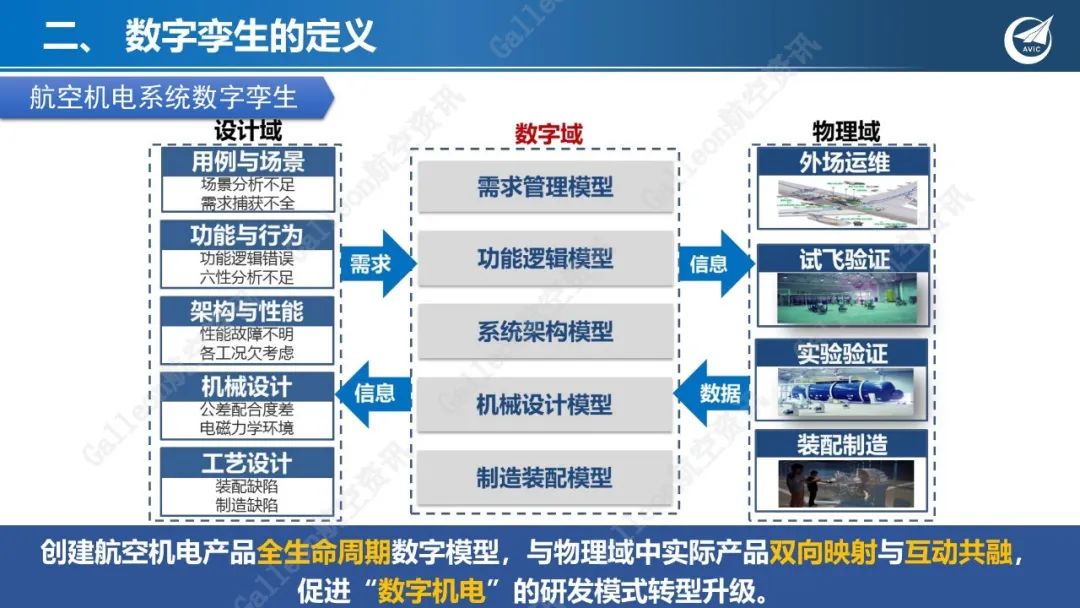 二、 数字孪生的定义

AVIC

航空机电系统数字孪生

设计域

用例与场景
场景分析不足
需求捕获不全

功能与行为
功能逻辑错误
六性分析不足

架构与性能
性能故障不明
各工况欠考虑

机械设计
公差配合度差
电磁力学环境

工艺设计
装配缺陷
制造缺陷

需求

信息

数字域

需求管理模型

功能逻辑模型

系统架构模型

机械设计模型

制造装配模型

信息

数据

物理域

外场运维

试飞验证

实验验证

装配制造

创建航空机电产品全生命周期数字模型，与物理域中实际产品双向映射与互动共融，促进“数字机电”的研发模式转型升级。

Galleon航空资讯